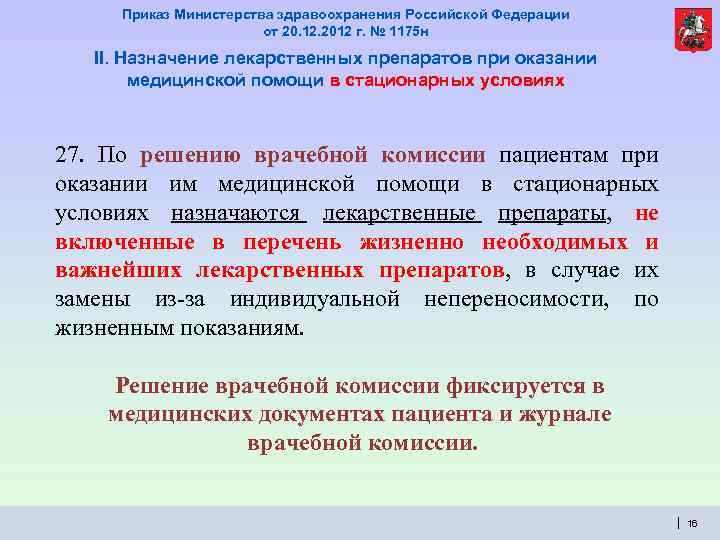 Приказ Министерства здравоохранения Российской Федерации
от 20.12.2012 г. № 1175н

II. Назначение лекарственных препаратов при оказании медицинской помощи в стационарных условиях

27. По решению врачебной комиссии пациентам при оказании им медицинской помощи в стационарных условиях назначаются лекарственные препараты, не включенные в перечень жизненно необходимых и важнейших лекарственных препаратов, в случае их замены из-за индивидуальной непереносимости, по жизненным показаниям.

Решение врачебной комиссии фиксируется в медицинских документах пациента и журнале врачебной комиссии.

16